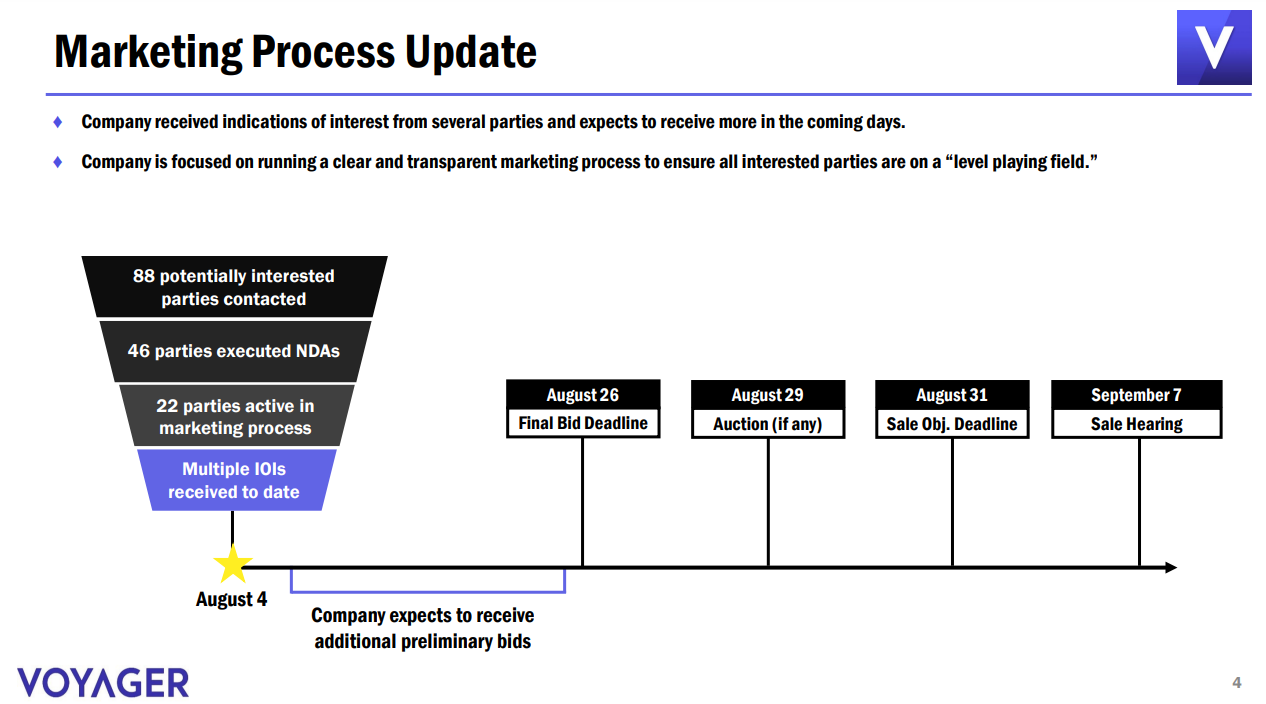 Marketing Process Update

V

♦ Company received indications of interest from several parties and expects to receive more in the coming days.

♦ Company is focused on running a clear and transparent marketing process to ensure all interested parties are on a “level playing field.”

88 potentially interested parties contacted

46 parties executed NDAs

22 parties active in marketing process

Multiple IOIs received to date

August 4

Company expects to receive additional preliminary bids

August 26
Final Bid Deadline

August 29
Auction (if any)

August 31
Sale Obj. Deadline

September 7
Sale Hearing

VOYAGER

4